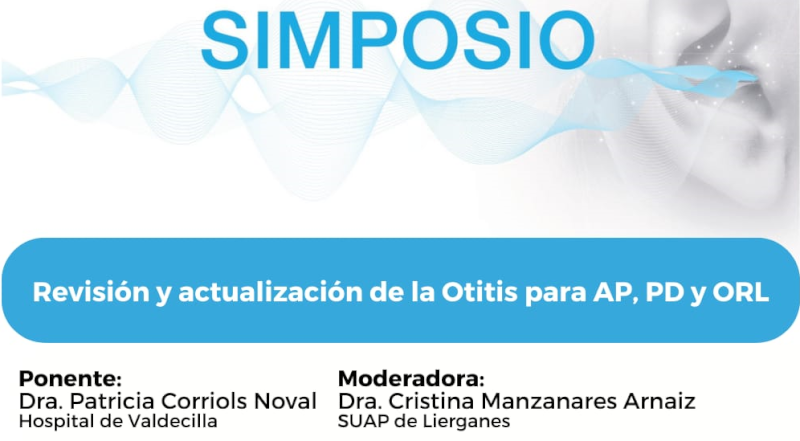 SIMPOSIO

Revisión y actualización de la Otitis para AP, PD y ORL

Ponente:
Dra. Patricia Corriols Noval
Hospital de Valdecilla

Moderadora:
Dra. Cristina Manzanares Arnaiz
SUAP de Lierganes